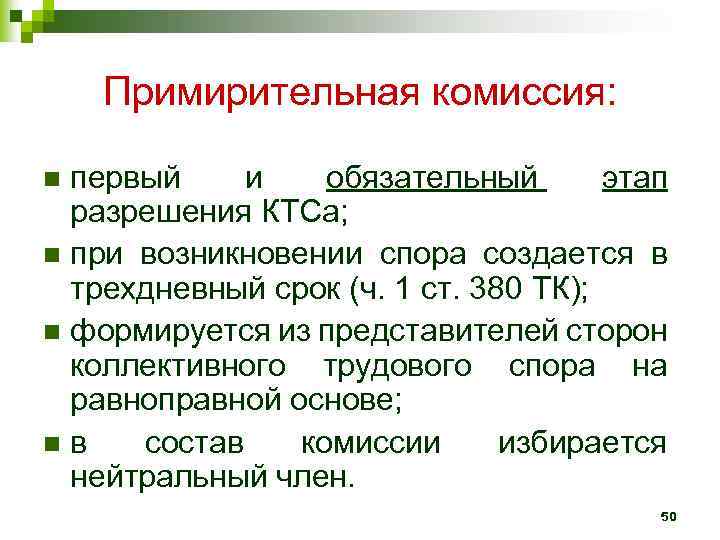 Примирительная комиссия:

- первый и обязательный этап разрешения КТСа;
- при возникновении спора создается в трехдневный срок (ч. 1 ст. 380 ТК);
- формируется из представителей сторон коллективного трудового спора на равноправной основе;
- в состав комиссии избирается нейтральный член.

50